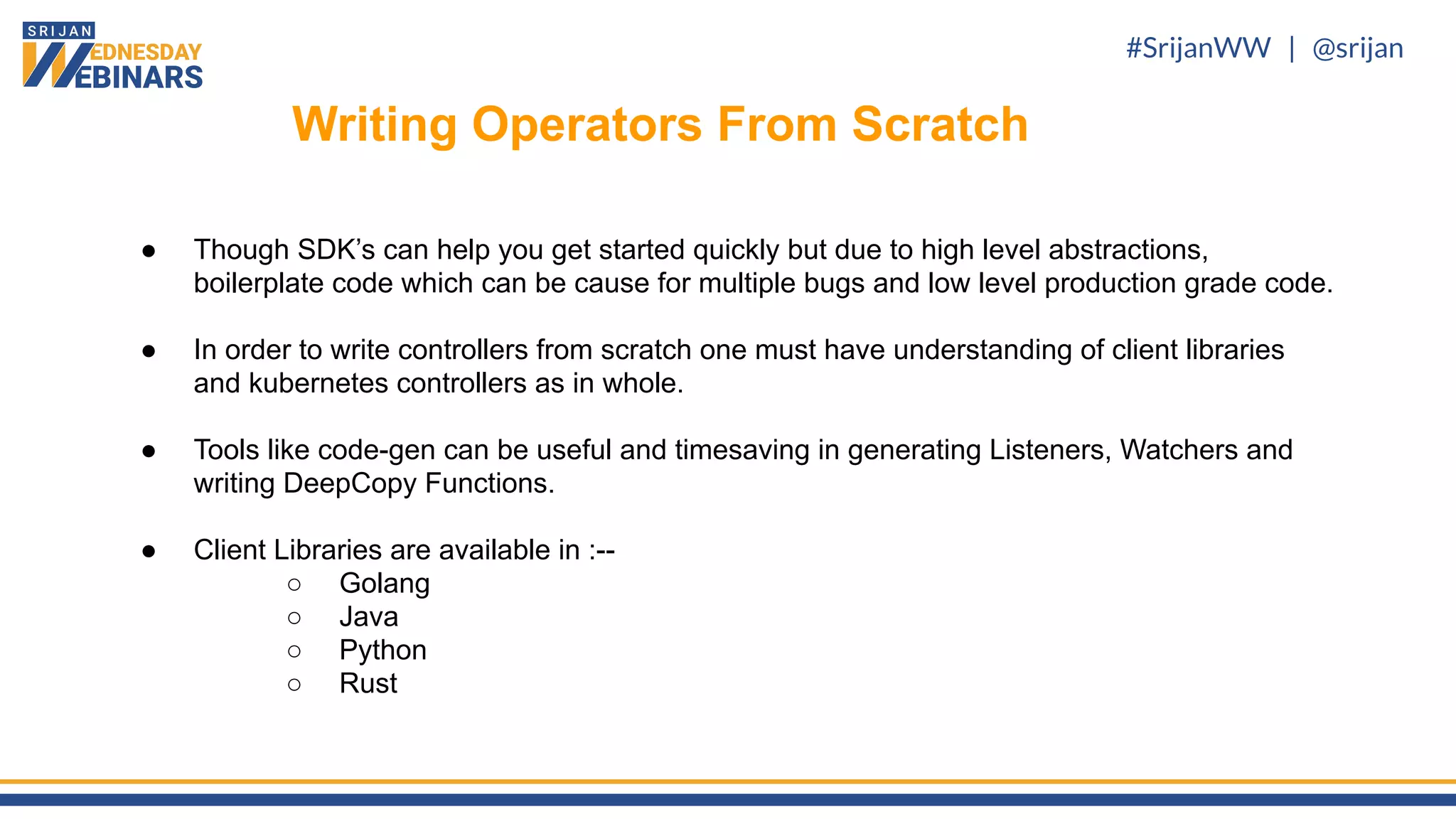 SRIJAN
WEDNESDAY
WEBINARS

#SrijanWW | @srijan

Writing Operators From Scratch

● Though SDK's can help you get started quickly but due to high level abstractions, boilerplate code which can be cause for multiple bugs and low level production grade code.

● In order to write controllers from scratch one must have understanding of client libraries and kubernetes controllers as in whole.

● Tools like code-gen can be useful and timesaving in generating Listeners, Watchers and writing DeepCopy Functions.

● Client Libraries are available in :--
  ○ Golang
  ○ Java
  ○ Python
  ○ Rust